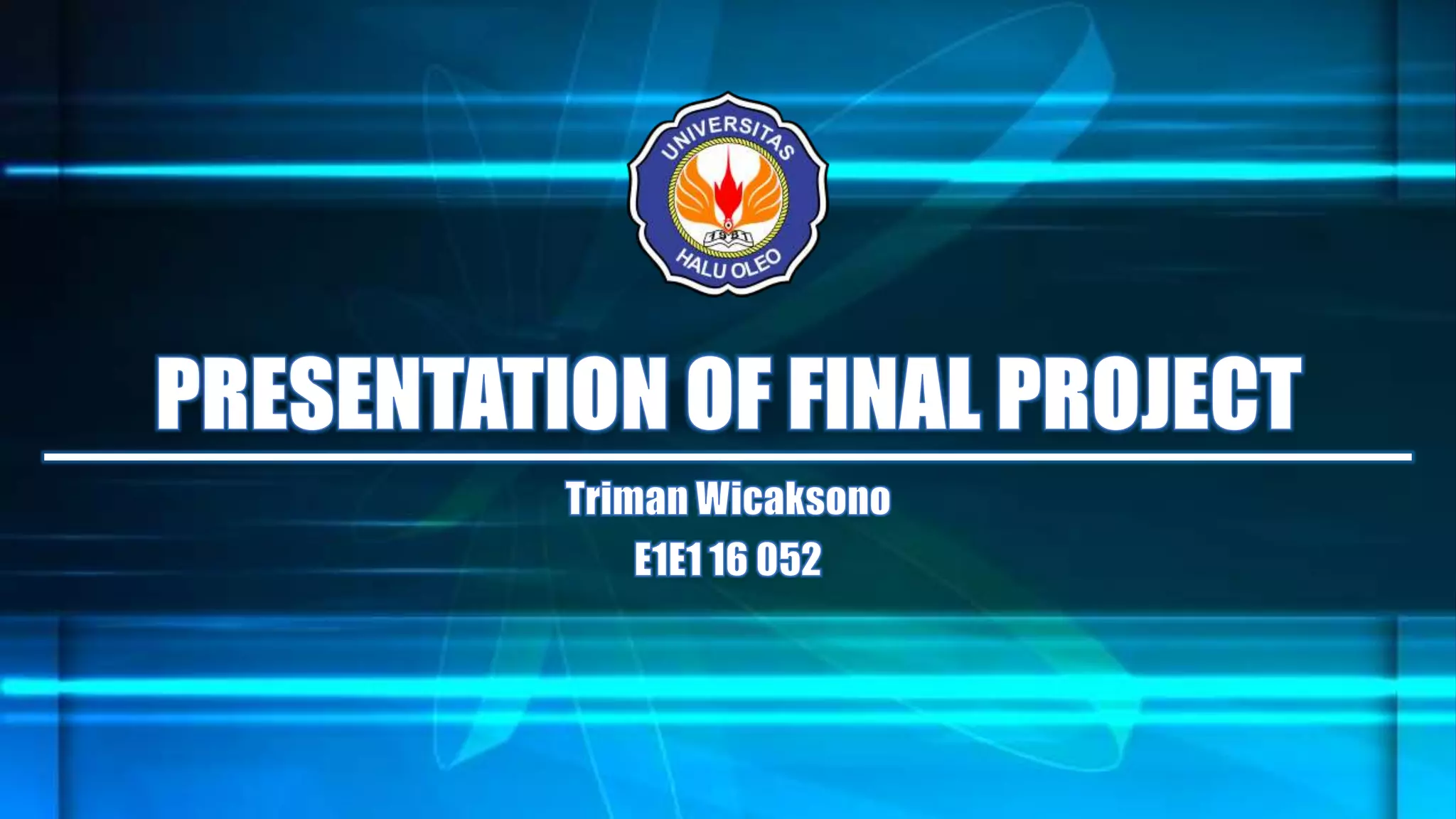 UNIVERSITAS
1981
HALU OLEO

PRESENTATION OF FINAL PROJECT

Triman Wicaksono
E1E1 16 052